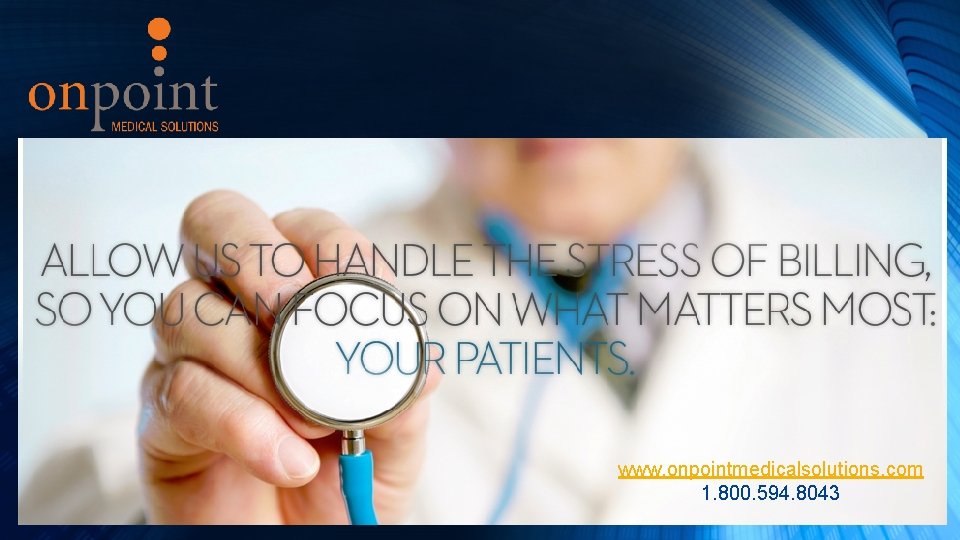 onpoint
MEDICAL SOLUTIONS

ALLOW US TO HANDLE THE STRESS OF BILLING, SO YOU CAN FOCUS ON WHAT MATTERS MOST: YOUR PATIENTS.

www.onpointmedicalsolutions.com
1.800.594.8043